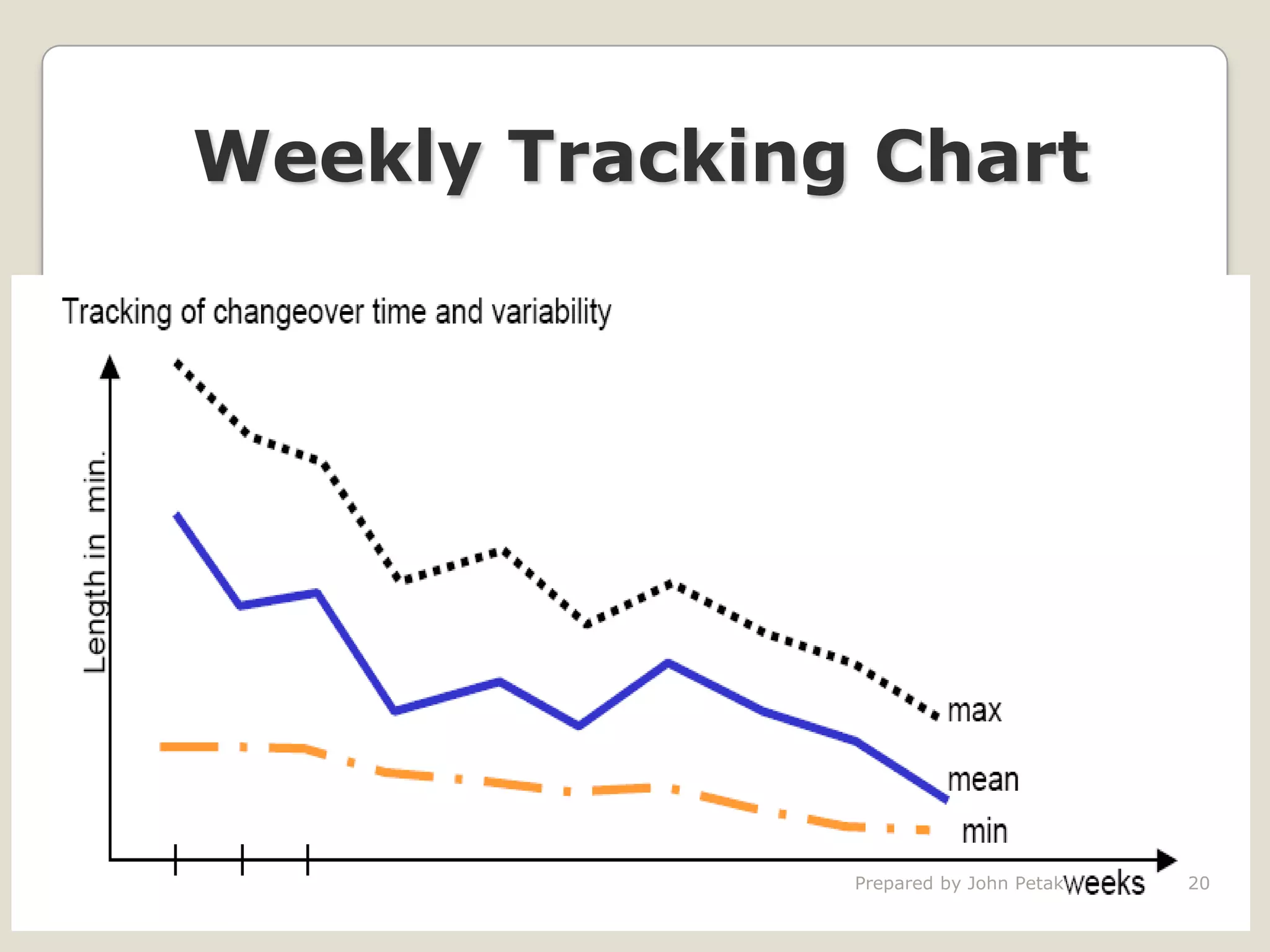 Weekly Tracking Chart

Tracking of changeover time and variability

Length in min.

max

mean

min

weeks

Prepared by John Petak

20